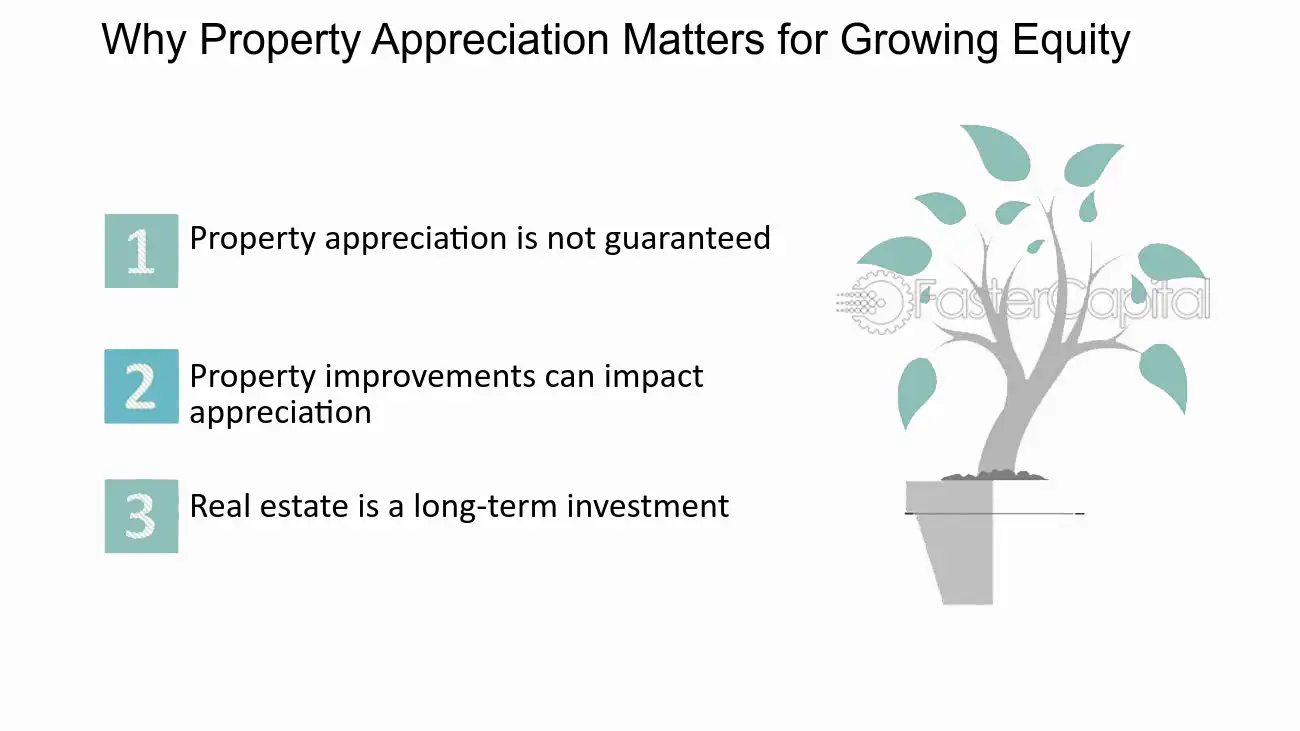 Why Property Appreciation Matters for Growing Equity

1 Property appreciation is not guaranteed

2 Property improvements can impact appreciation

3 Real estate is a long-term investment

FasterCapital